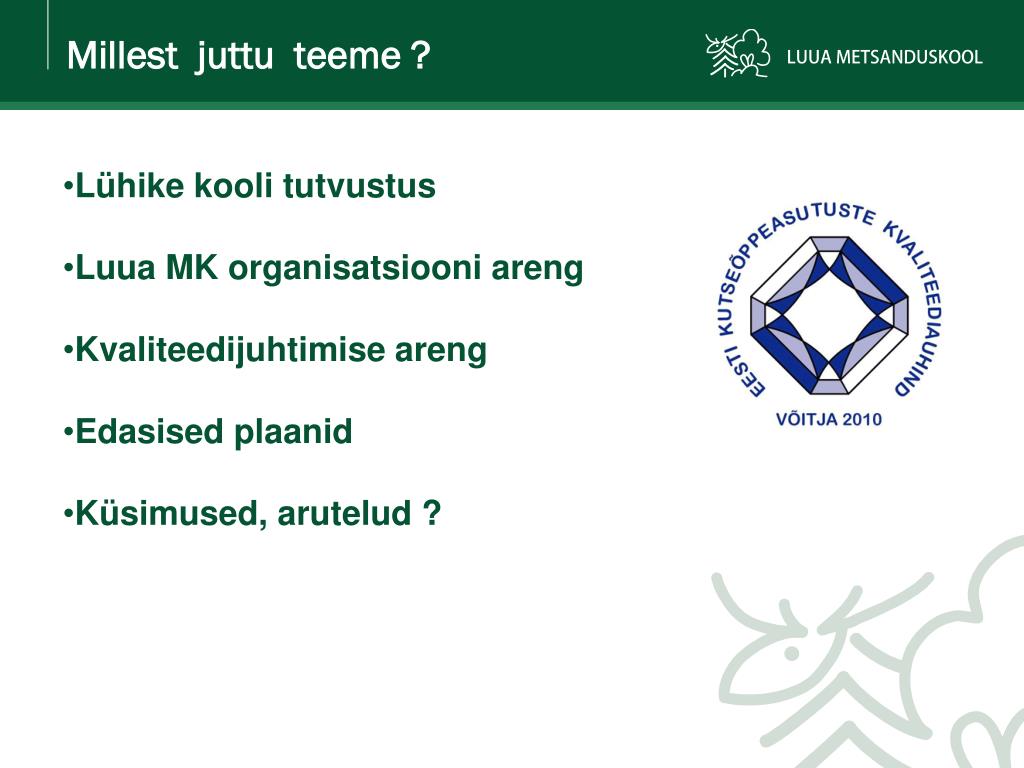 Millest juttu teeme ?

LUUA METSANDUSKOOL

•Lühike kooli tutvustus

•Luua MK organisatsiooni areng

•Kvaliteedijuhtimise areng

•Edasised plaanid

•Küsimused, arutelud ?

EESTI KUTSEÕPPEASUTUSTE KVALITEEDIAUHIND
VÕITJA 2010